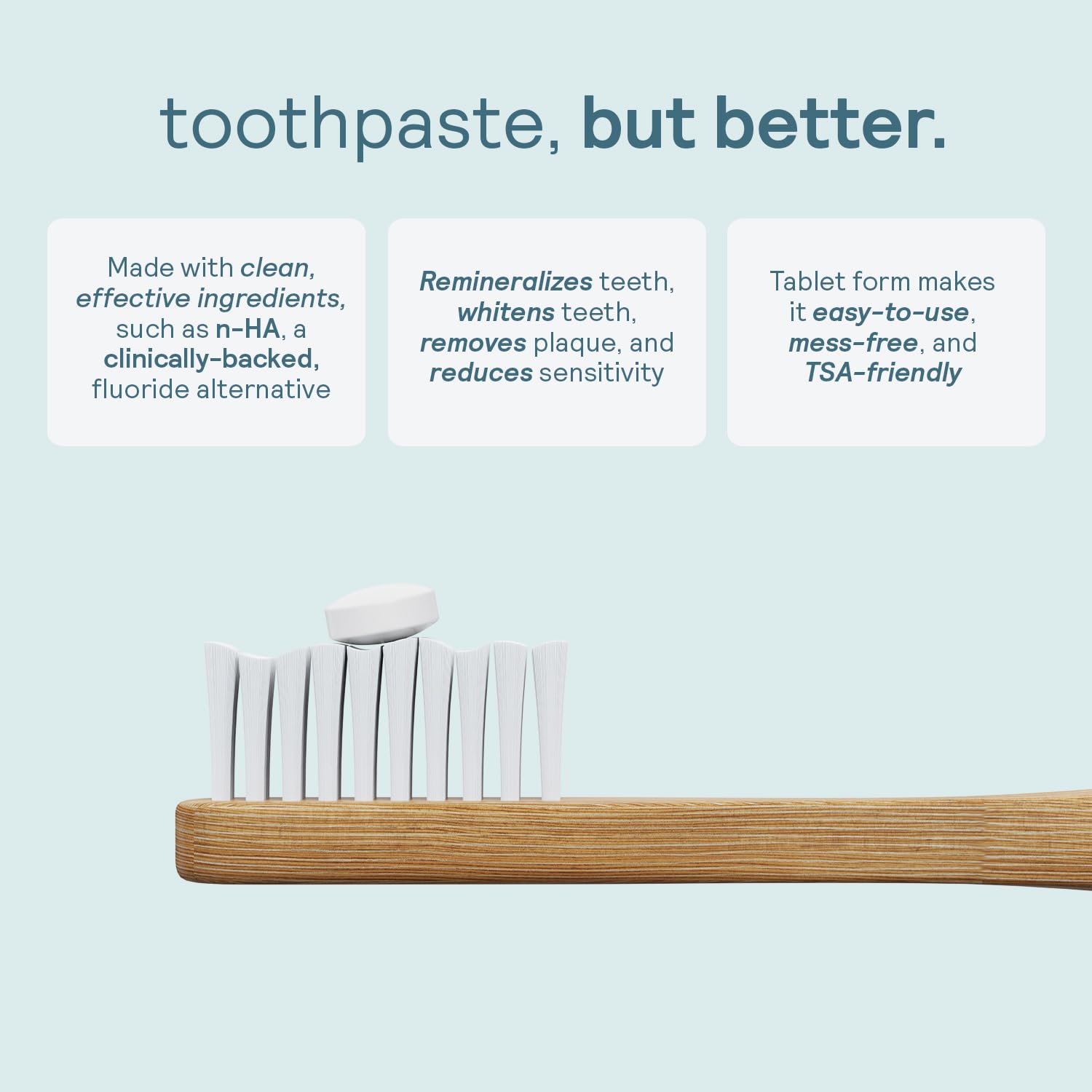 toothpaste, but better.

Made with clean, effective ingredients, such as n-HA, a clinically-backed, fluoride alternative

Remineralizes teeth, whitens teeth, removes plaque, and reduces sensitivity

Tablet form makes it easy-to-use, mess-free, and TSA-friendly